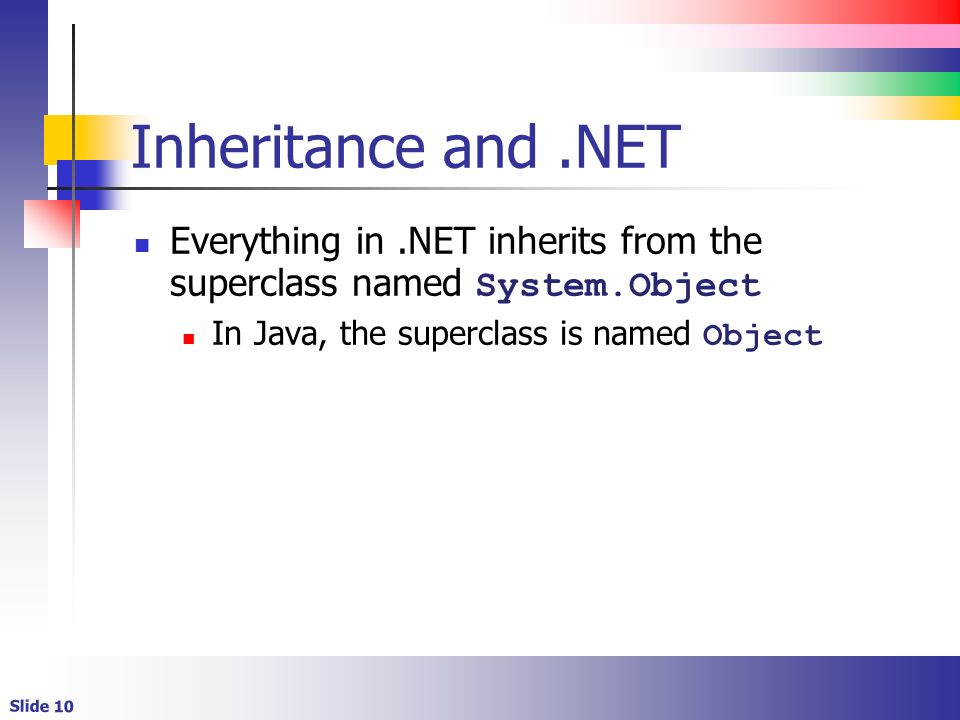 Inheritance and .NET

Everything in .NET inherits from the superclass named System.Object

In Java, the superclass is named Object

Slide 10